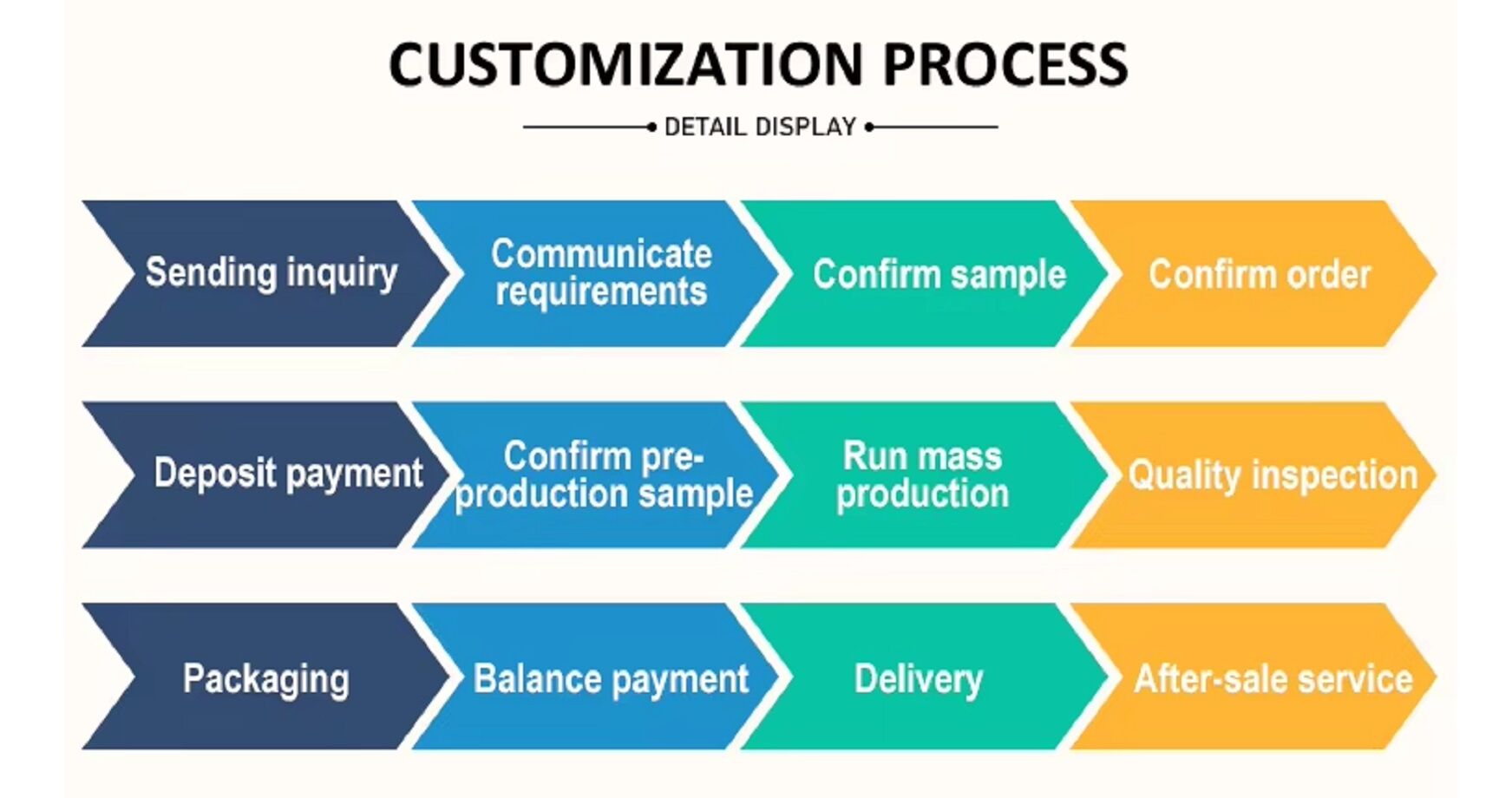 CUSTOMIZATION PROCESS

DETAIL DISPLAY

Sending inquiry

Communicate requirements

Confirm sample

Confirm order

Deposit payment

Confirm pre-production sample

Run mass production

Quality inspection

Packaging

Balance payment

Delivery

After-sale service